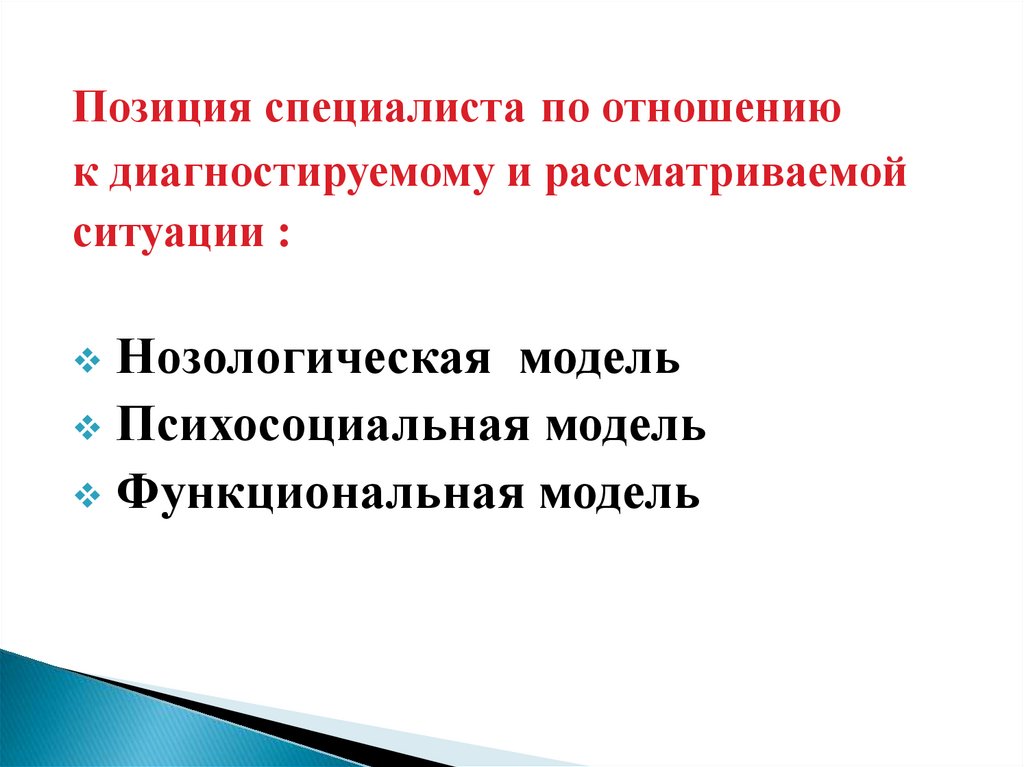 Позиция специалиста по отношению к диагностируемому и рассматриваемой ситуации :

Нозологическая модель
Психосоциальная модель
Функциональная модель